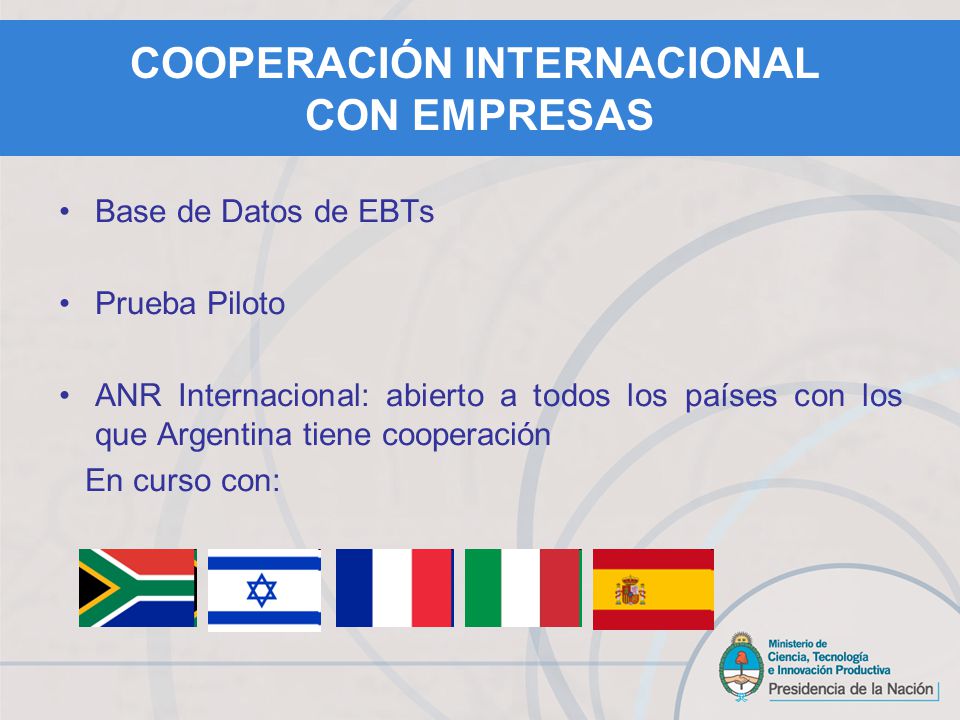 COOPERACIÓN INTERNACIONAL CON EMPRESAS

• Base de Datos de EBTs

• Prueba Piloto

• ANR Internacional: abierto a todos los países con los que Argentina tiene cooperación

En curso con:

Ministerio de Ciencia, Tecnología e Innovación Productiva

Presidencia de la Nación